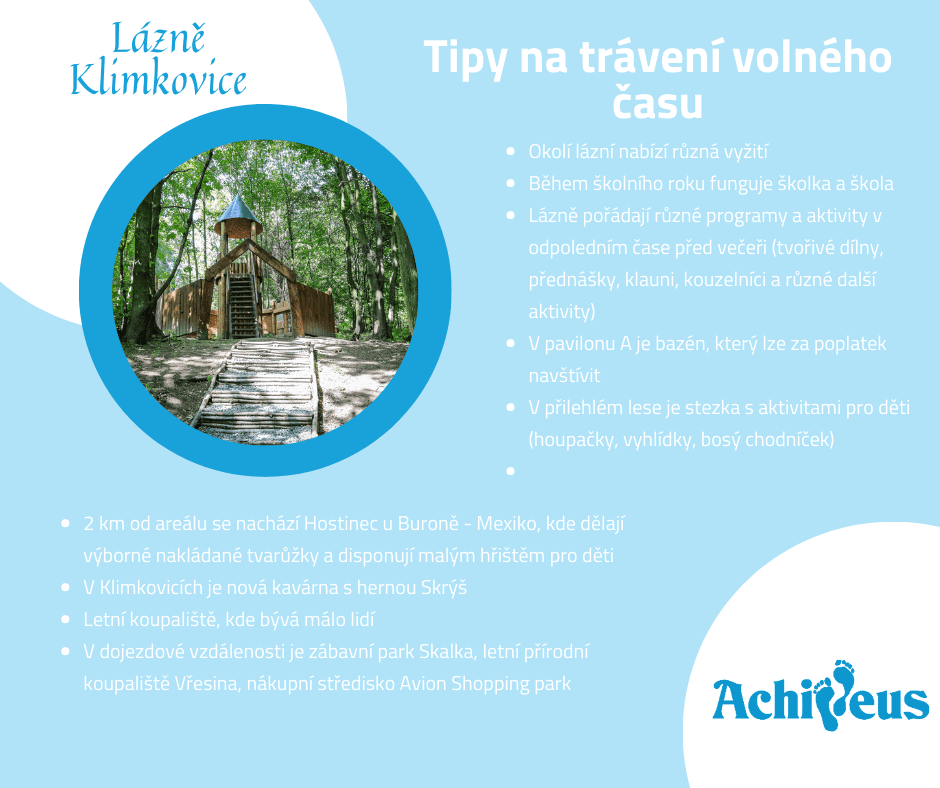 Lázně Klimkovice

Tipy na trávení volného času

- Okolí lázní nabízí různá vyžití
- Během školního roku funguje školka a škola
- Lázně pořádají různé programy a aktivity v odpoledním čase před večeří (tvořivé dílny, přednášky, klauni, kouzelníci a různé další aktivity)
- V pavilonu A je bazén, který lze za poplatek navštívit
- V přilehlém lese je stezka s aktivitami pro děti (houpačky, vyhlídky, bosý chodníček)
- 

- 2 km od areálu se nachází Hostinec u Buroně - Mexiko, kde dělají výborné nakládané tvarůžky a disponují malým hřištěm pro děti
- V Klimkovicích je nová kavárna s hernou Skrýš
- Letní koupaliště, kde bývá málo lidí
- V dojezdové vzdálenosti je zábavní park Skalka, letní přírodní koupaliště Vřesina, nákupní středisko Avion Shopping park

Achilleus